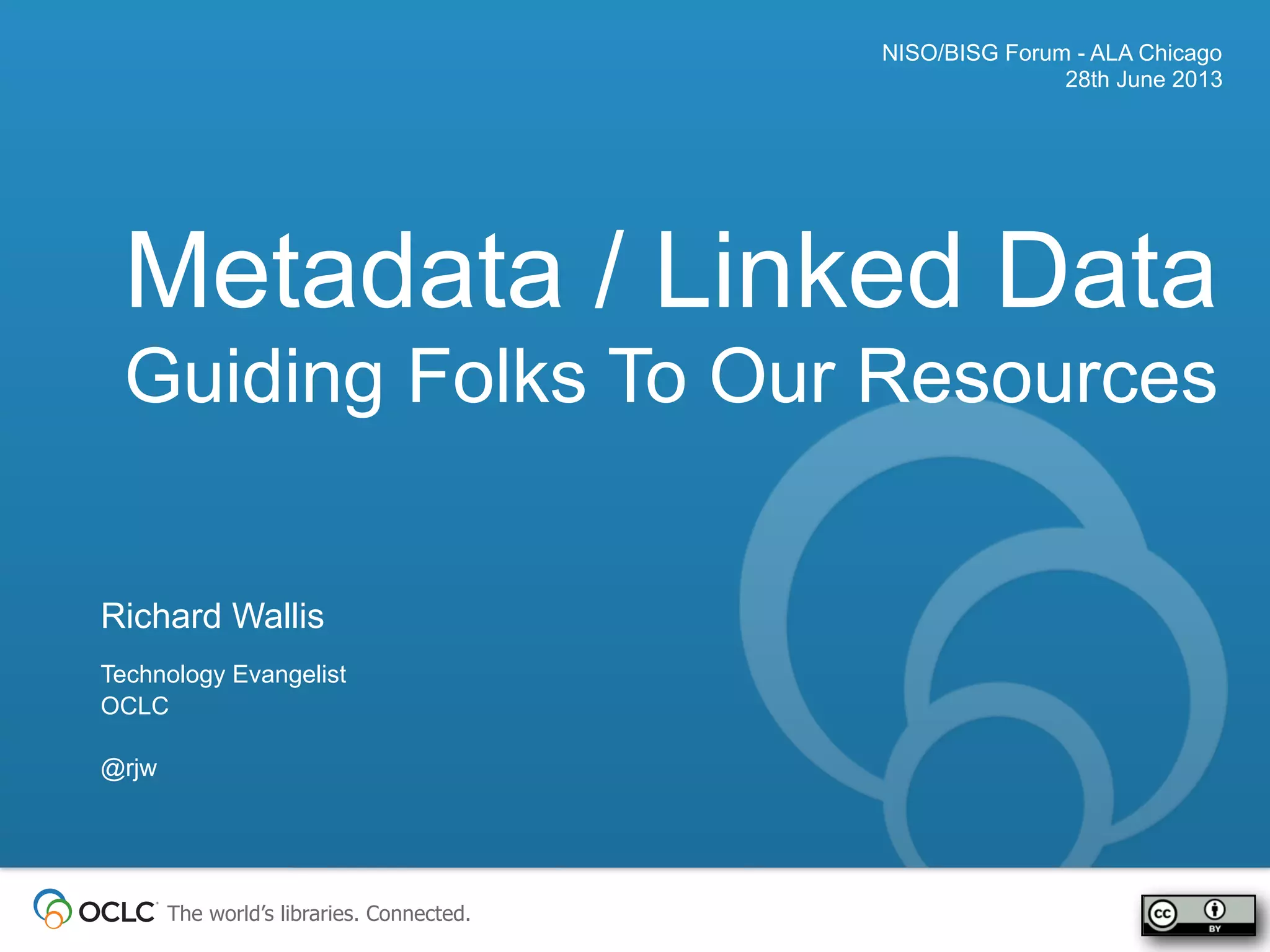 NISO/BISG Forum - ALA Chicago
28th June 2013

Metadata / Linked Data
Guiding Folks To Our Resources

Richard Wallis

Technology Evangelist
OCLC

@rjw

OCLC The world's libraries. Connected.

cc BY